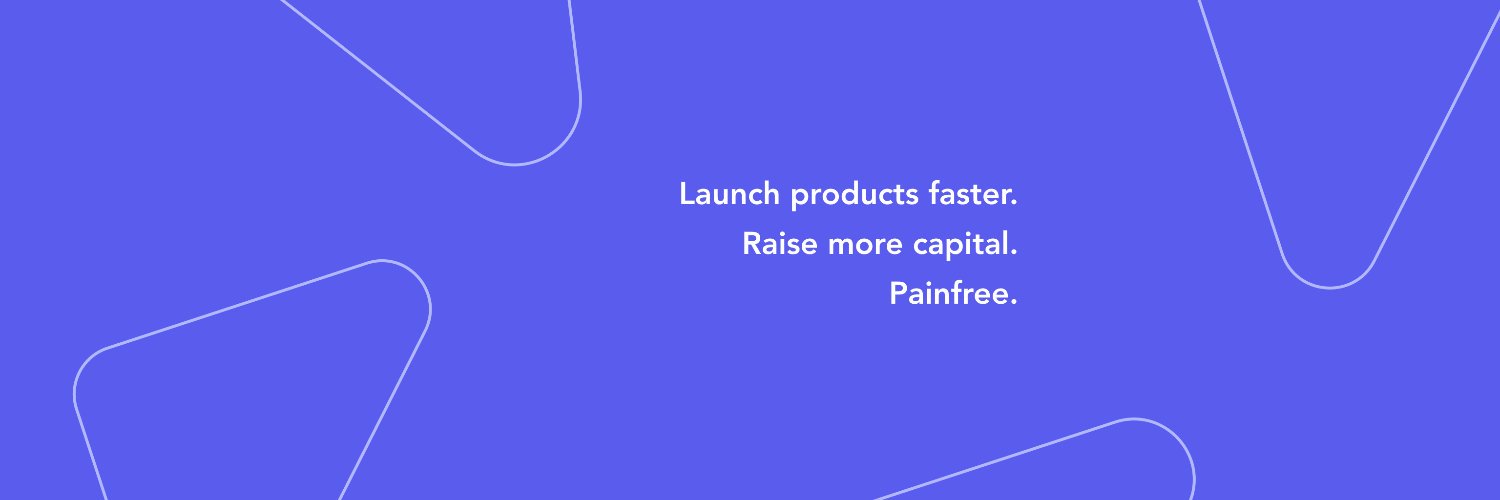 Launch products faster.
Raise more capital.
Painfree.